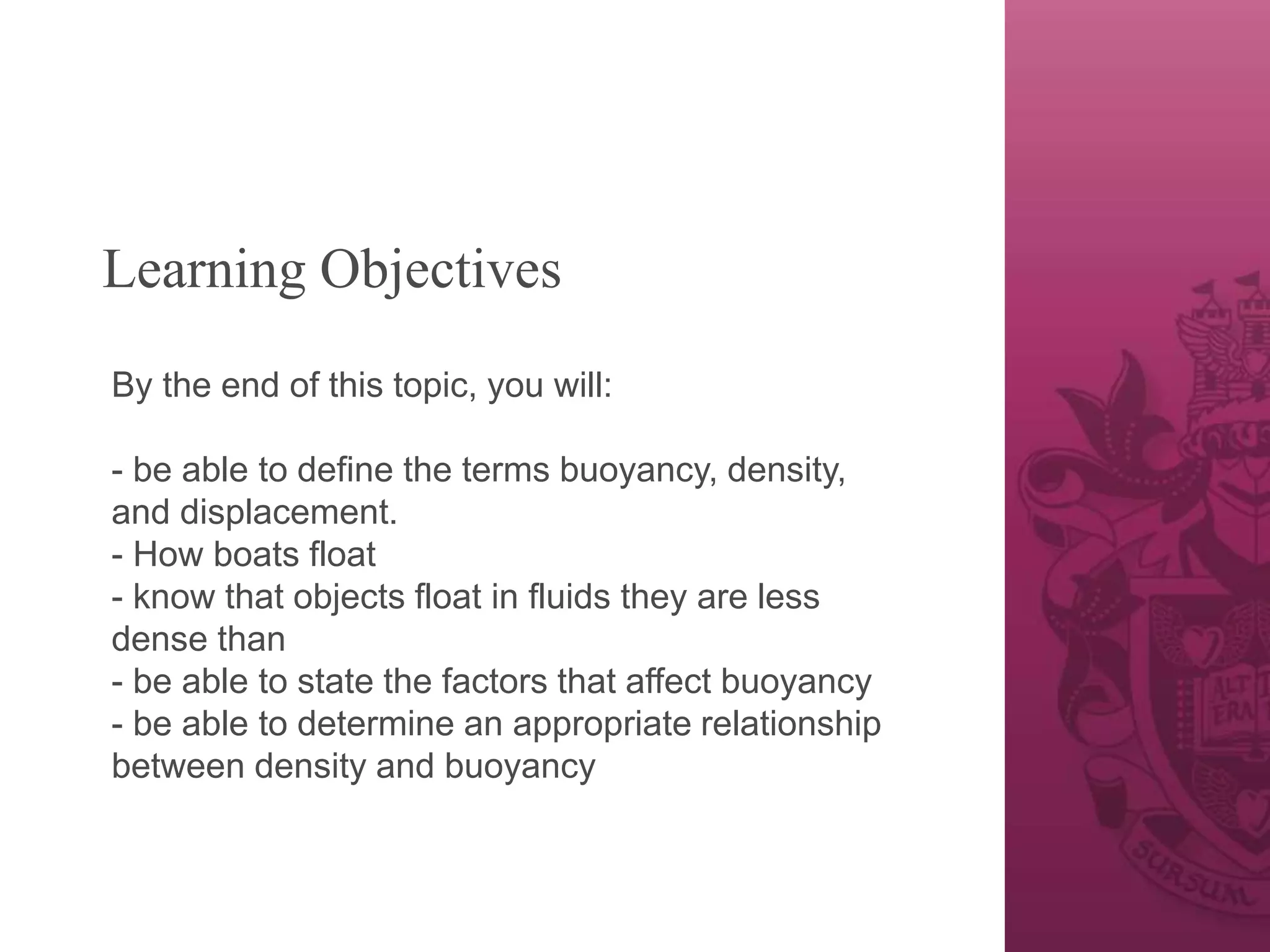 Learning Objectives

By the end of this topic, you will:

- be able to define the terms buoyancy, density, and displacement.
- How boats float
- know that objects float in fluids they are less dense than
- be able to state the factors that affect buoyancy
- be able to determine an appropriate relationship between density and buoyancy

ALT ERA

SURSUM